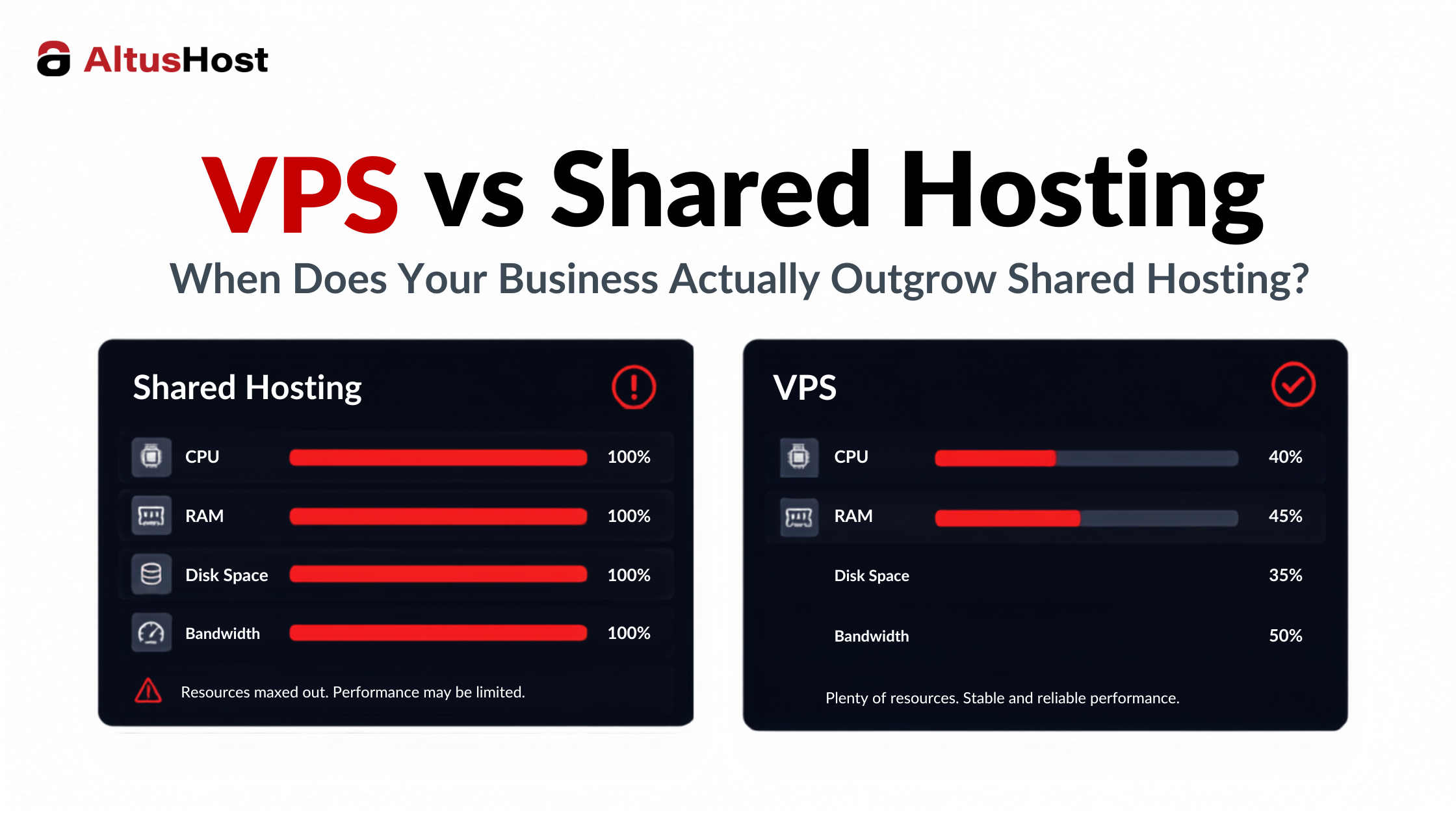 AltusHost

VPS vs Shared Hosting

When Does Your Business Actually Outgrow Shared Hosting?

Shared Hosting

CPU 100%

RAM 100%

Disk Space 100%

Bandwidth 100%

Resources maxed out. Performance may be limited.

VPS

CPU 40%

RAM 45%

Disk Space 35%

Bandwidth 50%

Plenty of resources. Stable and reliable performance.